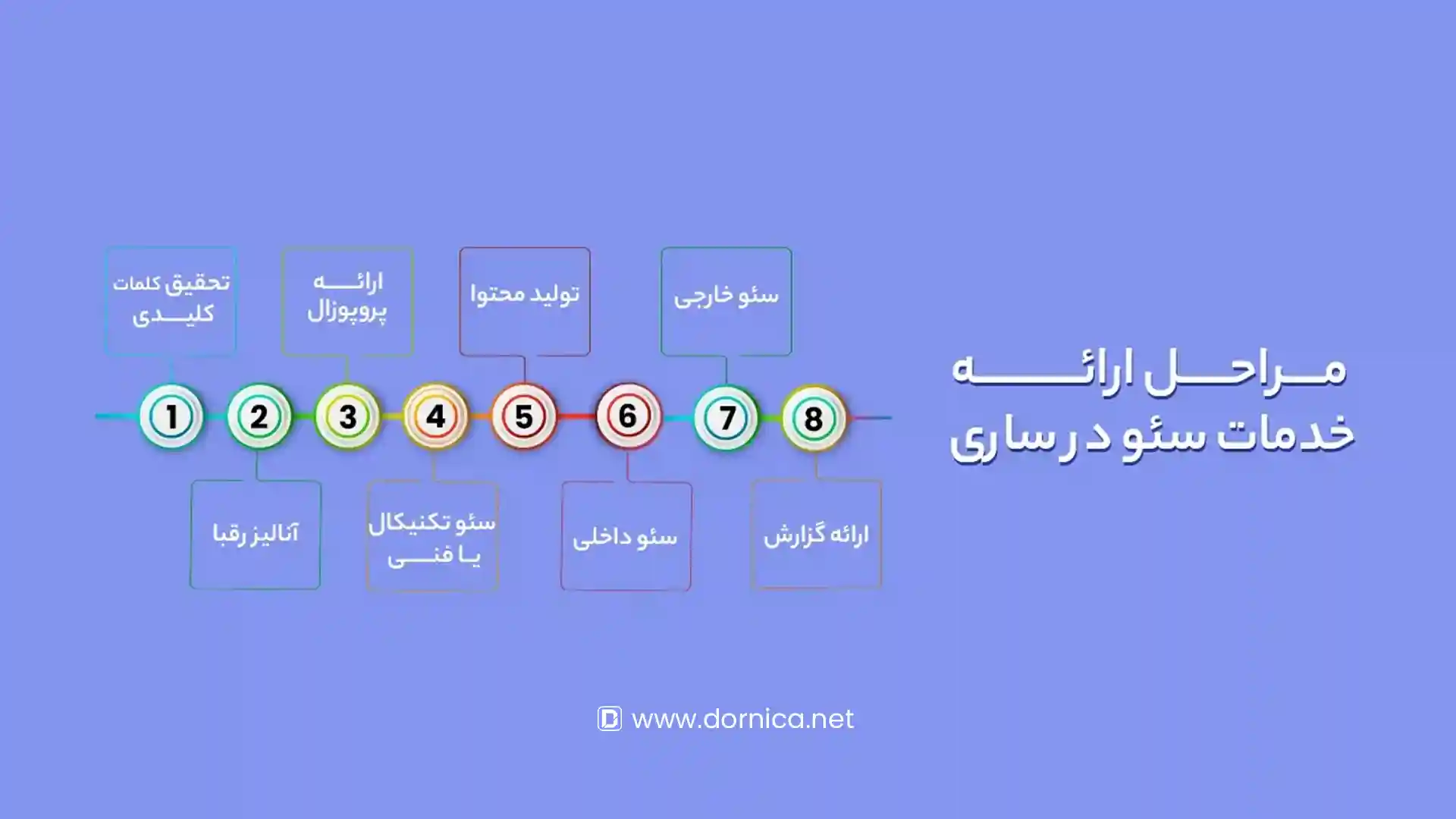 مراحل ارائه خدمات سئو در ساری

1
تحقیق کلمات کلیدی

2
آنالیز رقبا

3
ارائه پروپوزال

4
سئو تکنیکال یا فنی

5
تولید محتوا

6
سئو داخلی

7
سئو خارجی

8
ارائه گزارش

www.dornica.net